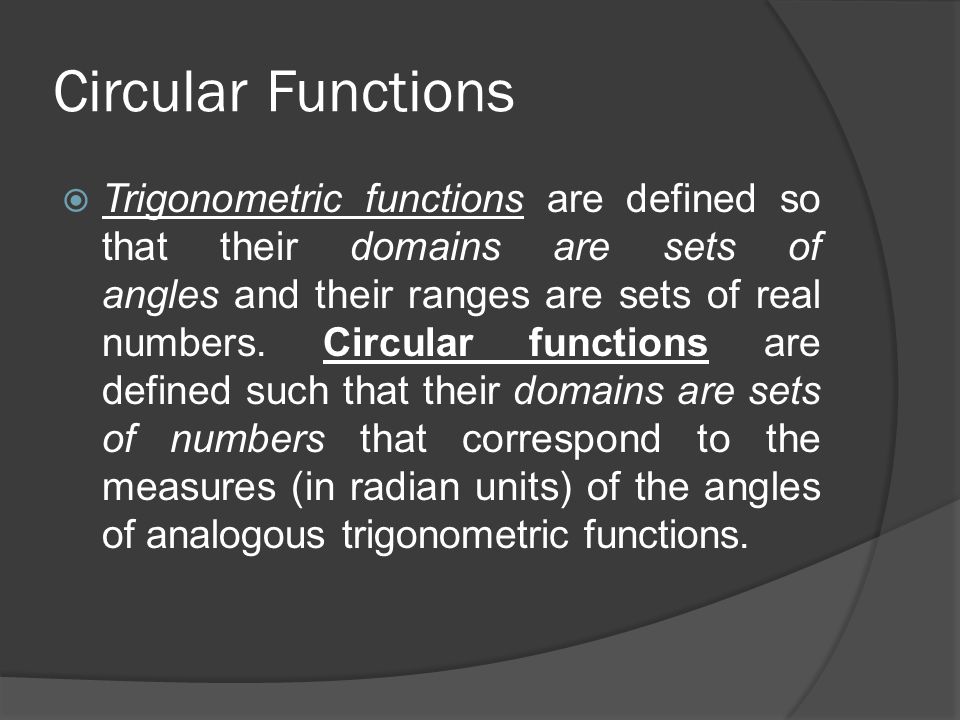 Circular Functions

Trigonometric functions are defined so that their domains are sets of angles and their ranges are sets of real numbers. Circular functions are defined such that their domains are sets of numbers that correspond to the measures (in radian units) of the angles of analogous trigonometric functions.